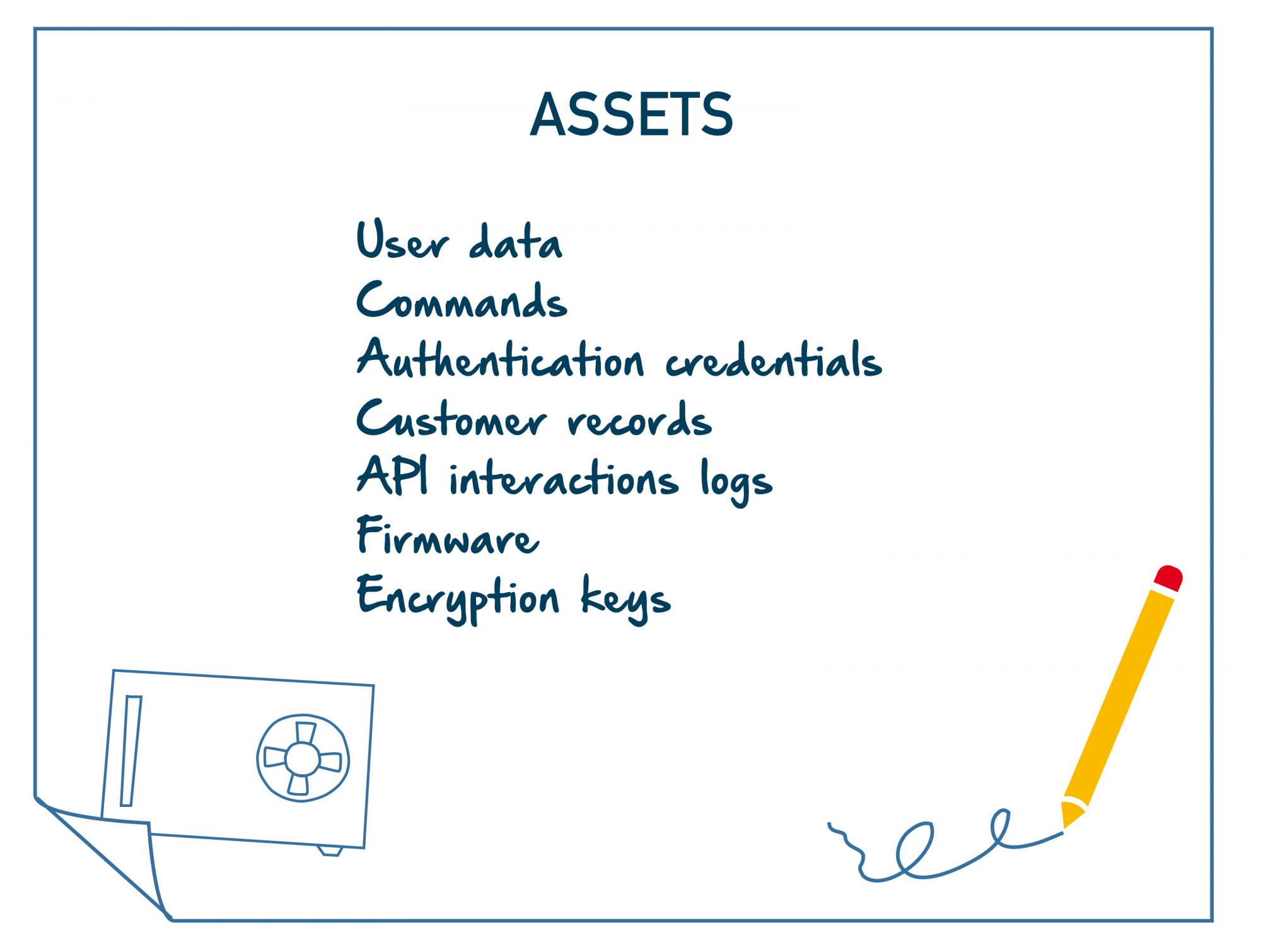 ASSETS

User data
Commands
Authentication credentials
Customer records
API interactions logs
Firmware
Encryption keys